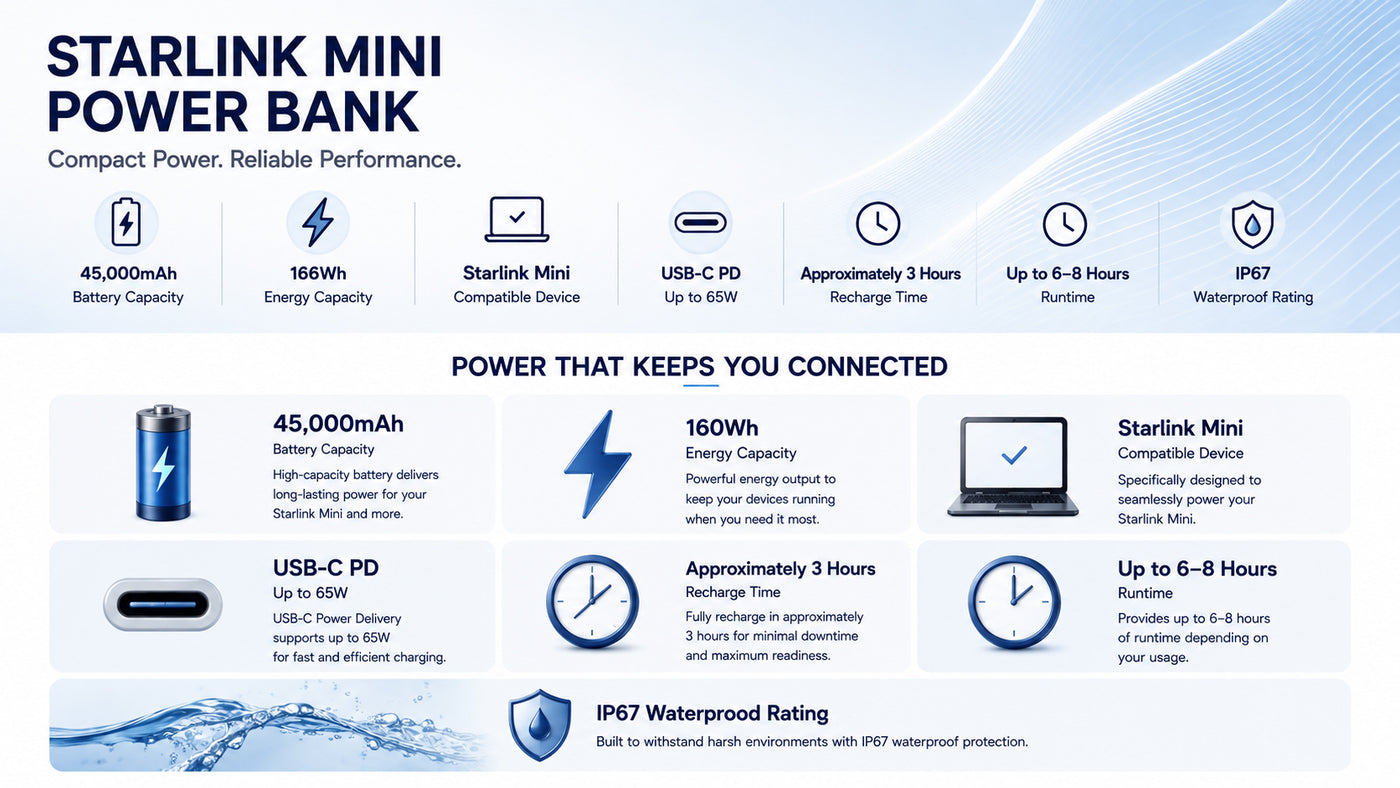 STARLINK MINI POWER BANK

Compact Power. Reliable Performance.

45,000mAh
Battery Capacity

166Wh
Energy Capacity

Starlink Mini
Compatible Device

USB-C PD
Up to 65W

Approximately 3 Hours
Recharge Time

Up to 6–8 Hours
Runtime

IP67
Waterproof Rating

POWER THAT KEEPS YOU CONNECTED

45,000mAh
Battery Capacity
High-capacity battery delivers long-lasting power for your Starlink Mini and more.

160Wh
Energy Capacity
Powerful energy output to keep your devices running when you need it most.

Starlink Mini
Compatible Device
Specifically designed to seamlessly power your Starlink Mini.

USB-C PD
Up to 65W
USB-C Power Delivery supports up to 65W for fast and efficient charging.

Approximately 3 Hours
Recharge Time
Fully recharge in approximately 3 hours for minimal downtime and maximum readiness.

Up to 6–8 Hours
Runtime
Provides up to 6–8 hours of runtime depending on your usage.

IP67 Waterprood Rating
Built to withstand harsh environments with IP67 waterproof protection.